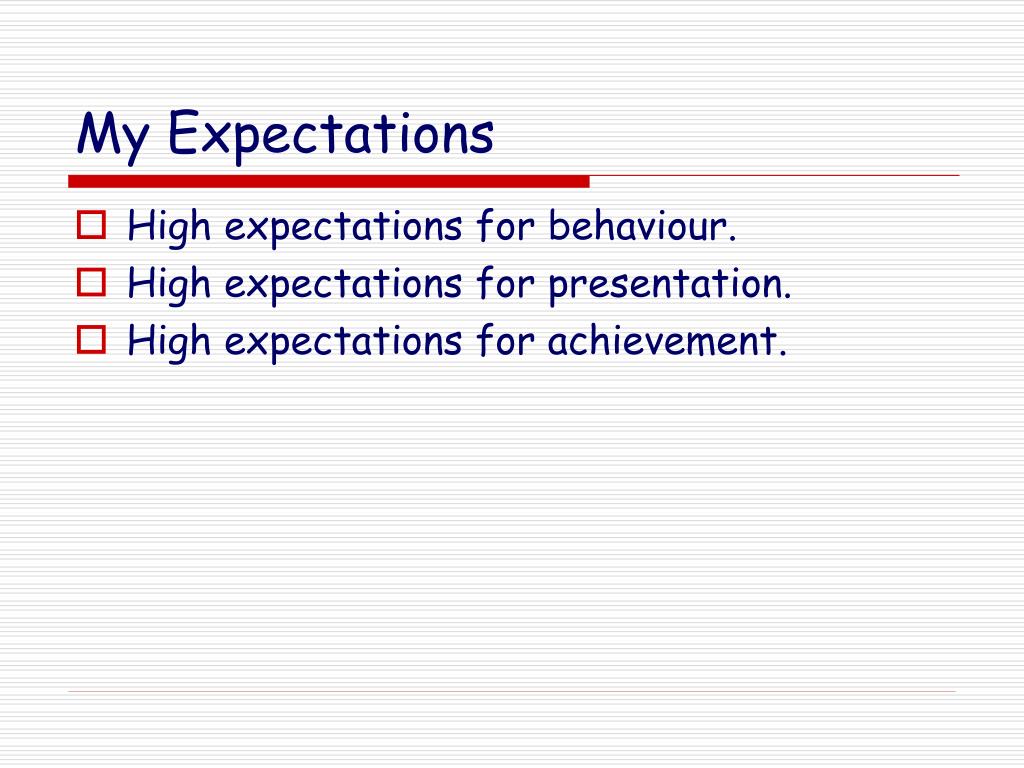 My Expectations

High expectations for behaviour.
High expectations for presentation.
High expectations for achievement.